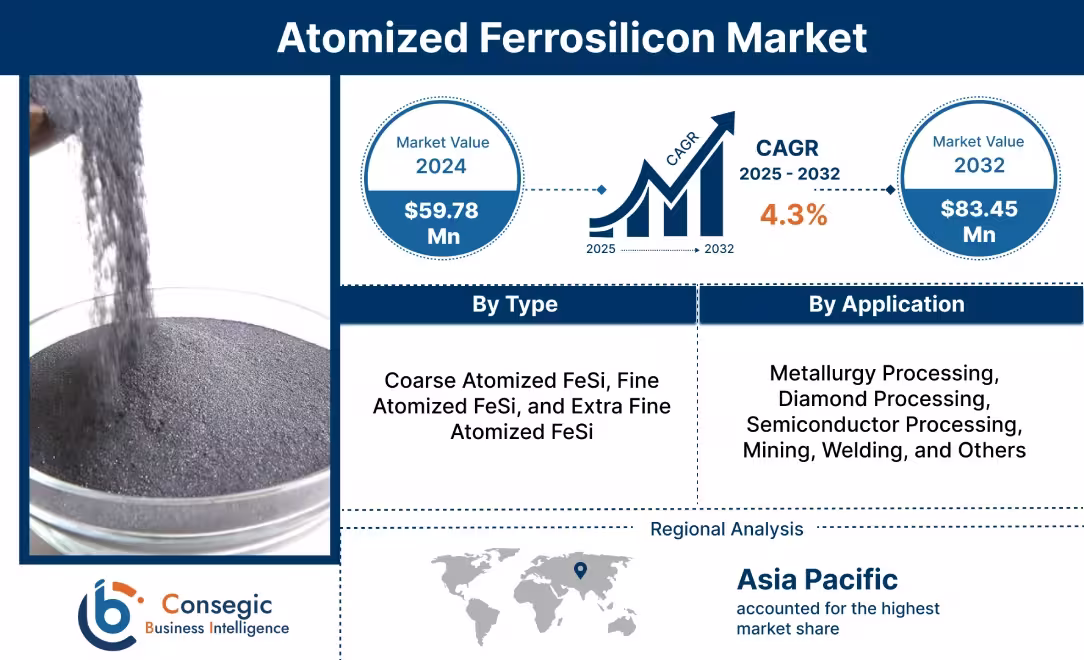 Atomized Ferrosilicon Market

Market Value
2024
$59.78 Mn

CAGR
2025
2032

CAGR
2025 - 2032
4.3%

Market Value
2032
$83.45 Mn

By Type

Coarse Atomized FeSi, Fine Atomized FeSi, and Extra Fine Atomized FeSi

By Application

Metallurgy Processing, Diamond Processing, Semiconductor Processing, Mining, Welding, and Others

Regional Analysis

Asia Pacific
accounted for the highest market share

Consegic
Business Intelligence